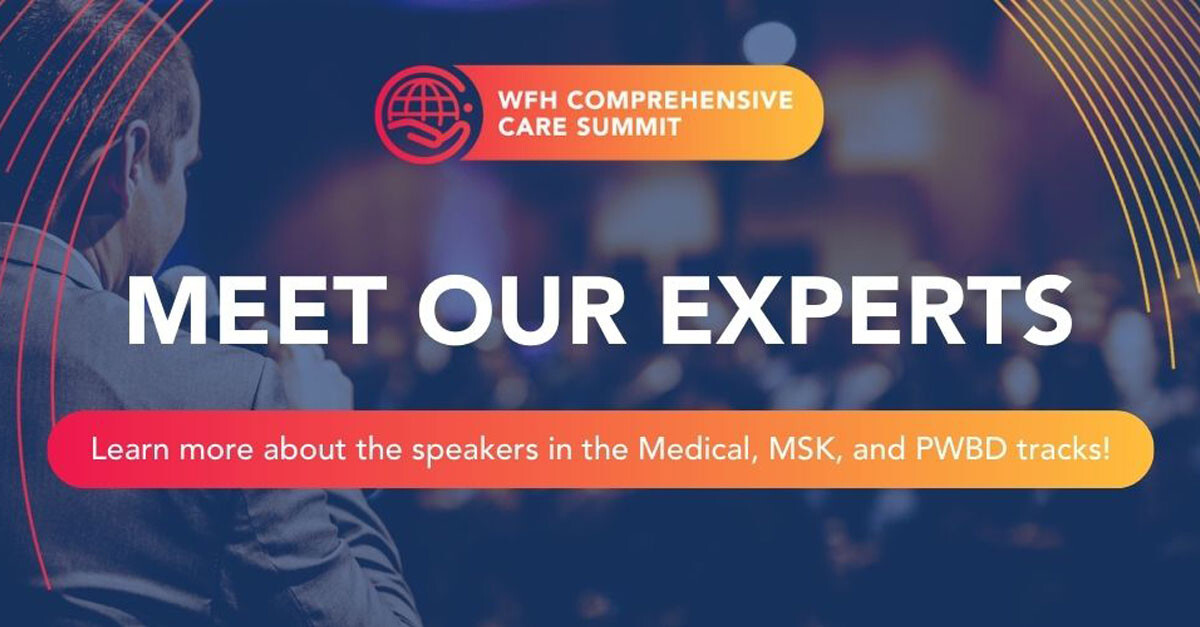 WFH COMPREHENSIVE CARE SUMMIT

MEET OUR EXPERTS

Learn more about the speakers in the Medical, MSK, and PWBD tracks!